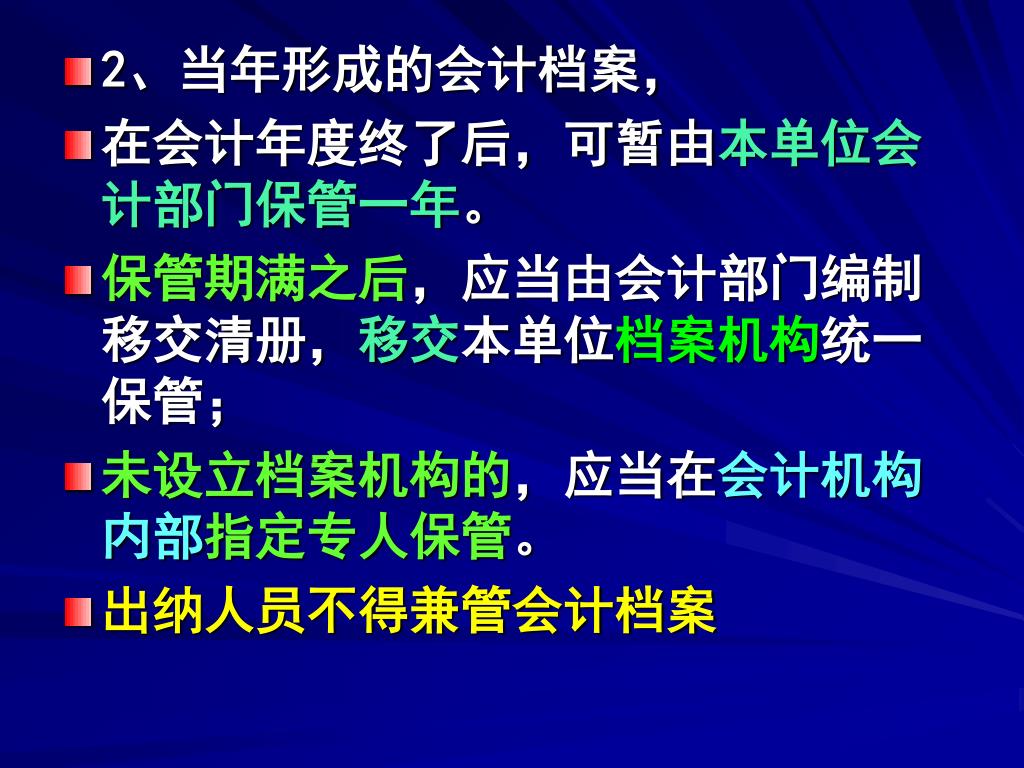 2、当年形成的会计档案，

在会计年度终了后，可暂由本单位会计部门保管一年。

保管期满之后，应当由会计部门编制移交清册，移交本单位档案机构统一保管；

未设立档案机构的，应当在会计机构内部指定专人保管。

出纳人员不得兼管会计档案